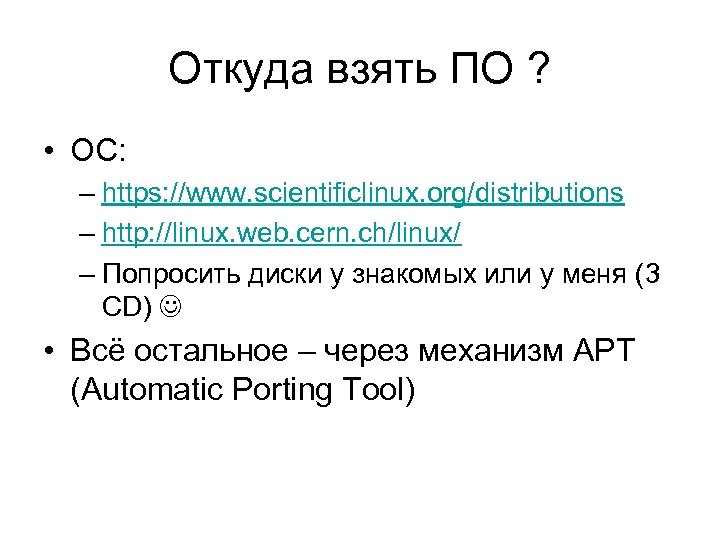 Откуда взять ПО ?

• ОС:

– https://www.scientificlinux.org/distributions

– http://linux.web.cern.ch/linux/

– Попросить диски у знакомых или у меня (3 CD) ☺

• Всё остальное – через механизм APT (Automatic Porting Tool)